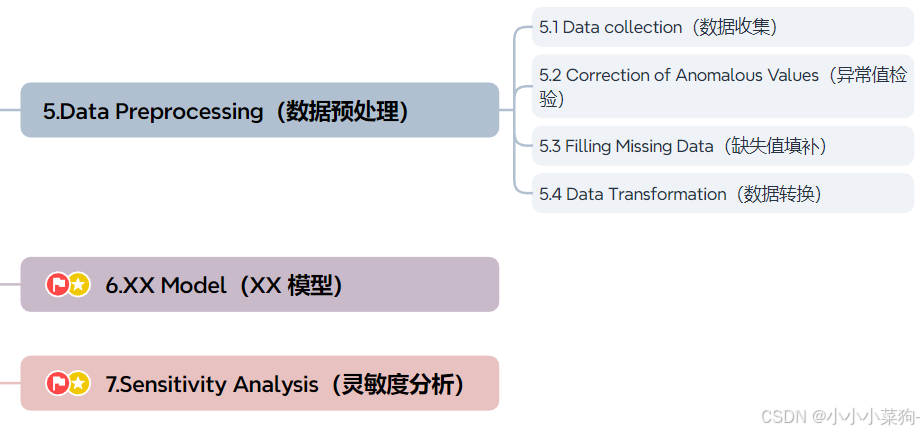 5.Data Preprocessing（数据预处理）

5.1 Data collection（数据收集）

5.2 Correction of Anomalous Values（异常值检验）

5.3 Filling Missing Data（缺失值填补）

5.4 Data Transformation（数据转换）

6.XX Model（XX 模型）

7.Sensitivity Analysis（灵敏度分析）

CSDN @小小小菜狗-